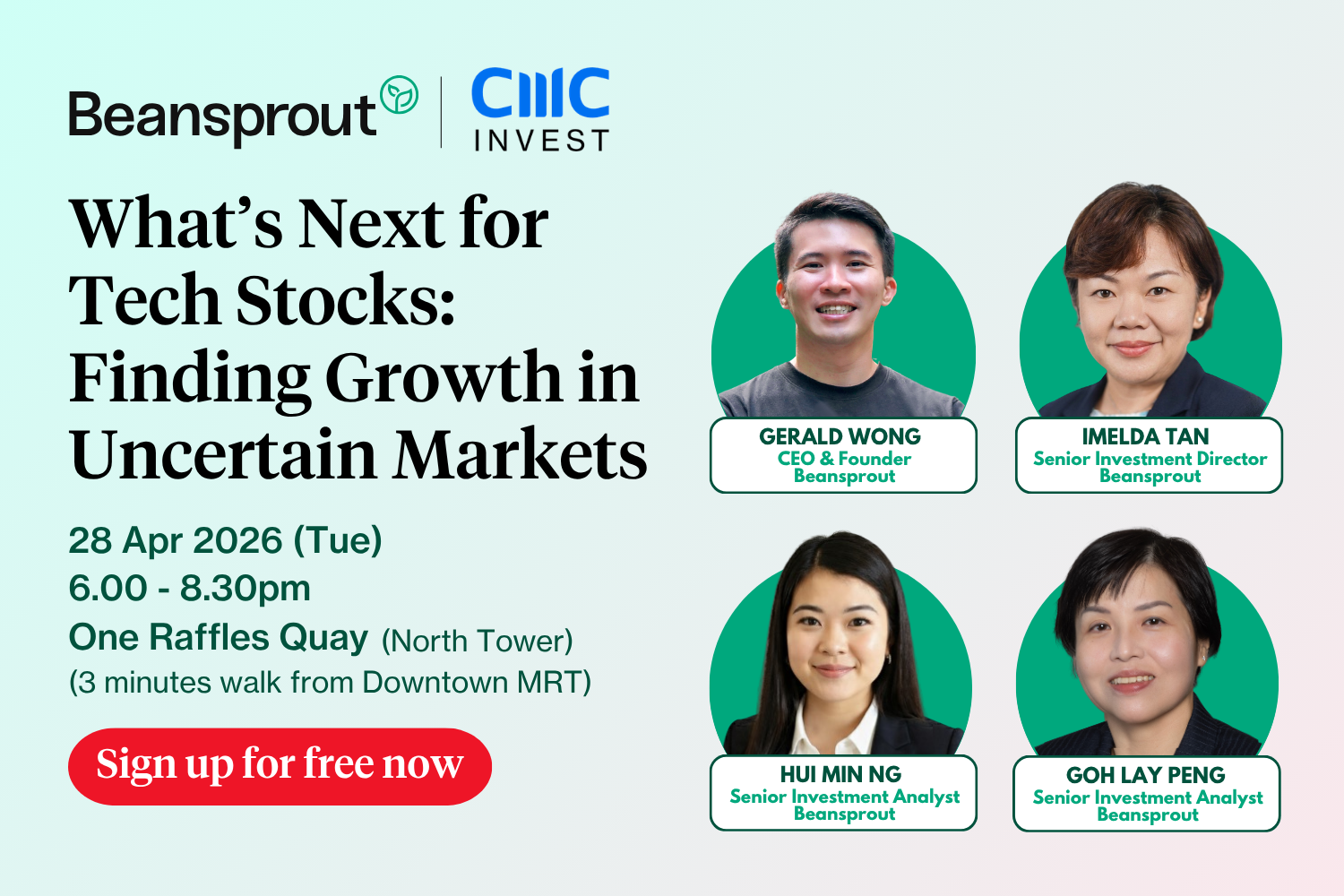 Beansprout | CMC INVEST

What's Next for Tech Stocks: Finding Growth in Uncertain Markets

28 Apr 2026 (Tue)
6.00 - 8.30pm
One Raffles Quay (North Tower)
(3 minutes walk from Downtown MRT)

Sign up for free now

GERALD WONG
CEO & Founder
Beansprout

IMELDA TAN
Senior Investment Director
Beansprout

HUI MIN NG
Senior Investment Analyst
Beansprout

GOH LAY PENG
Senior Investment Analyst
Beansprout